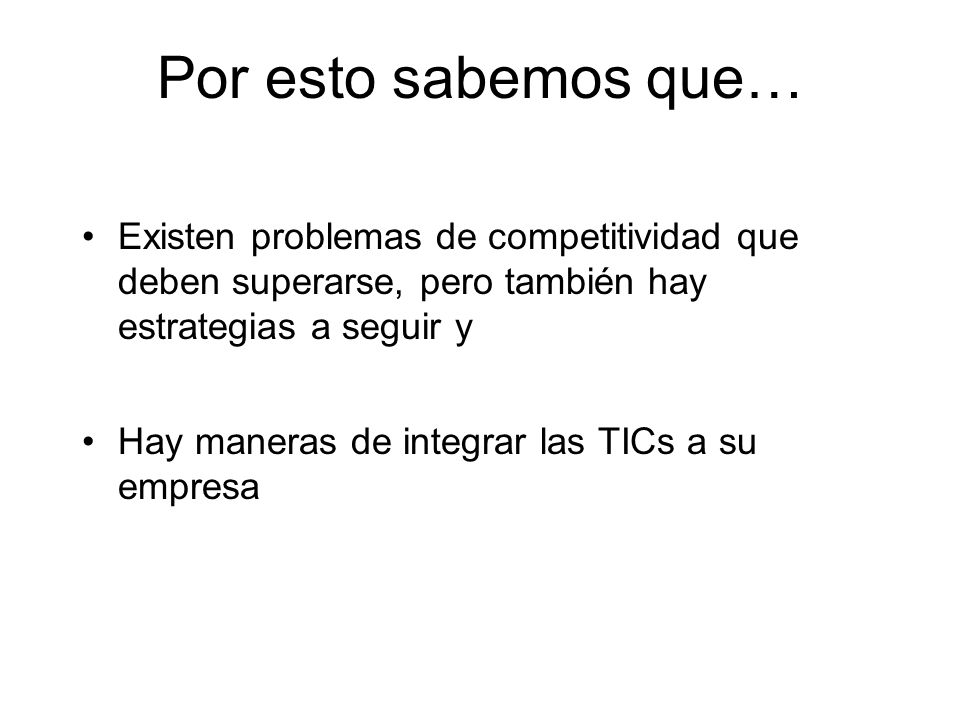 Por esto sabemos que…

• Existen problemas de competitividad que deben superarse, pero también hay estrategias a seguir y

• Hay maneras de integrar las TICs a su empresa